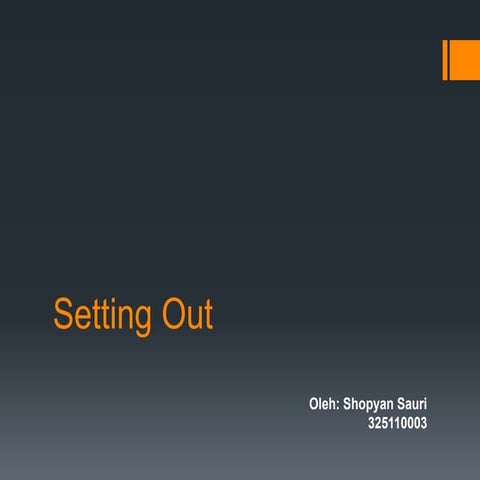 Setting Out

Oleh: Shopyan Sauri
325110003